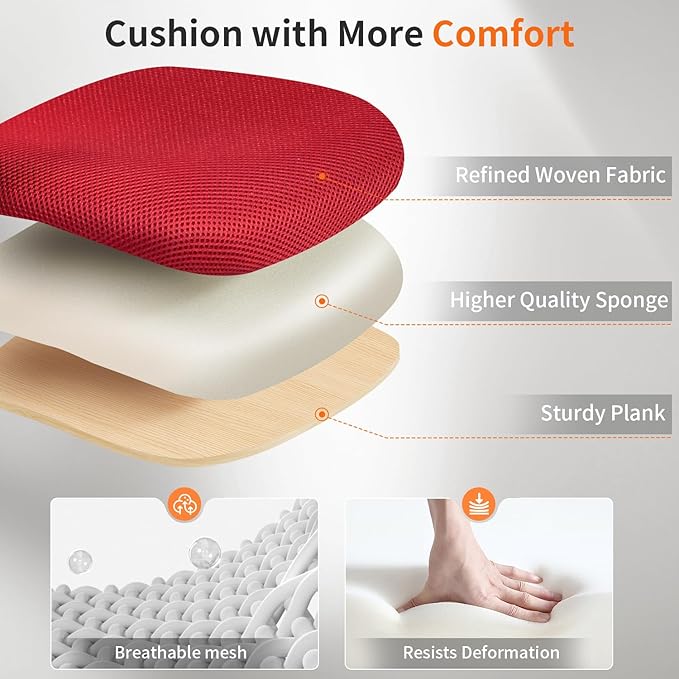 Cushion with More Comfort

Refined Woven Fabric

Higher Quality Sponge

Sturdy Plank

Breathable mesh

Resists Deformation